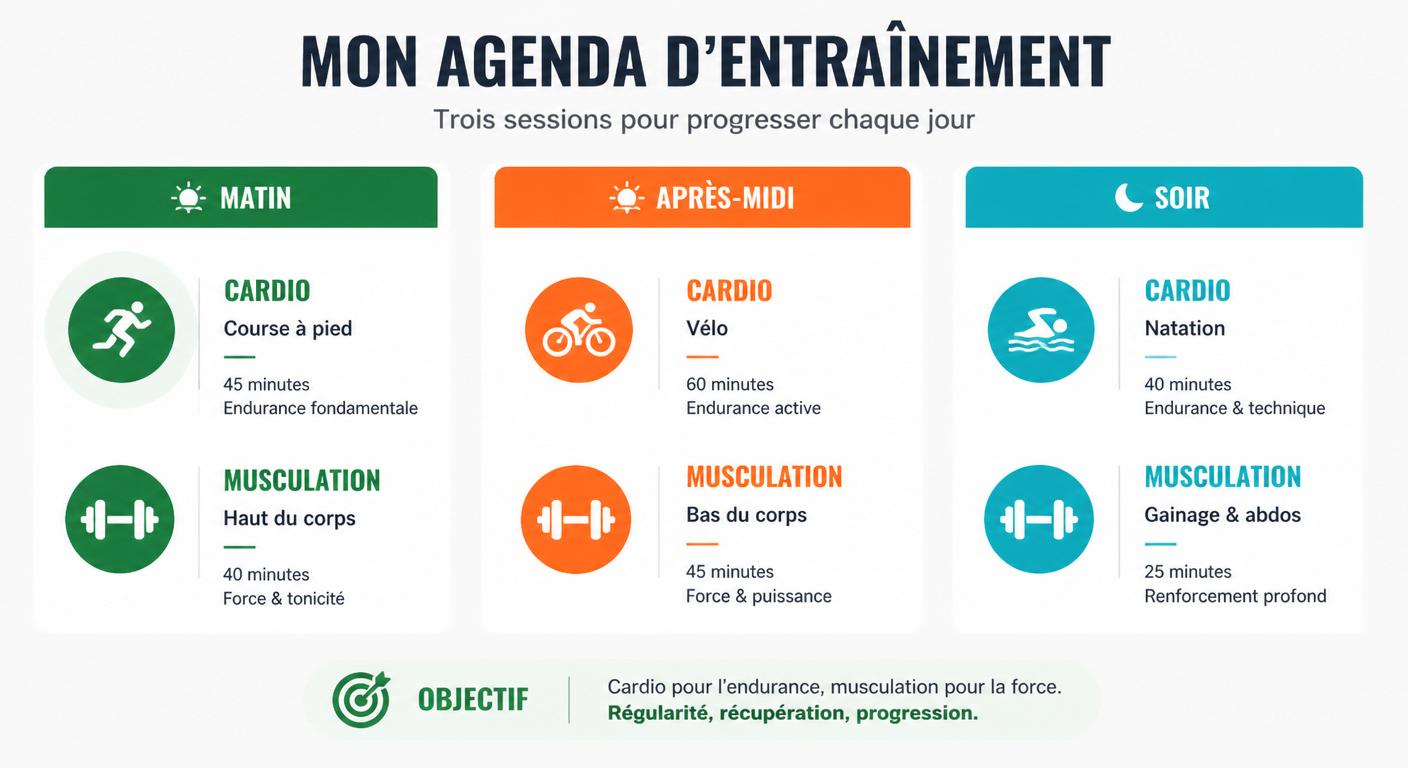 MON AGENDA D'ENTRAÎNEMENT

Trois sessions pour progresser chaque jour

MATIN

CARDIO
Course à pied
45 minutes
Endurance fondamentale

MUSCULATION
Haut du corps
40 minutes
Force & tonicité

APRÈS-MIDI

CARDIO
Vélo
60 minutes
Endurance active

MUSCULATION
Bas du corps
45 minutes
Force & puissance

SOIR

CARDIO
Natation
40 minutes
Endurance & technique

MUSCULATION
Gainage & abdos
25 minutes
Renforcement profond

OBJECTIF
Cardio pour l'endurance, musculation pour la force.
Régularité, récupération, progression.